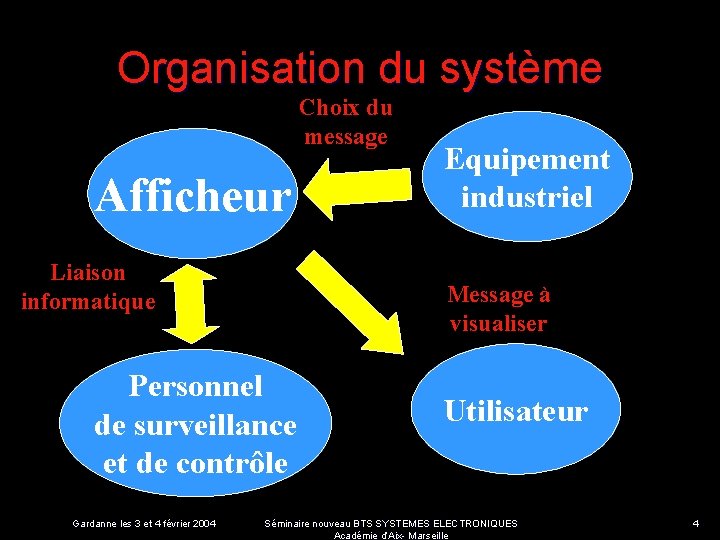 Organisation du système

Choix du message

Afficheur

Equipement industriel

Liaison informatique

Message à visualiser

Personnel de surveillance et de contrôle

Utilisateur

Gardanne les 3 et 4 février 2004

Séminaire nouveau BTS SYSTEMES ELECTRONIQUES
Académie d'Aix- Marseille

4